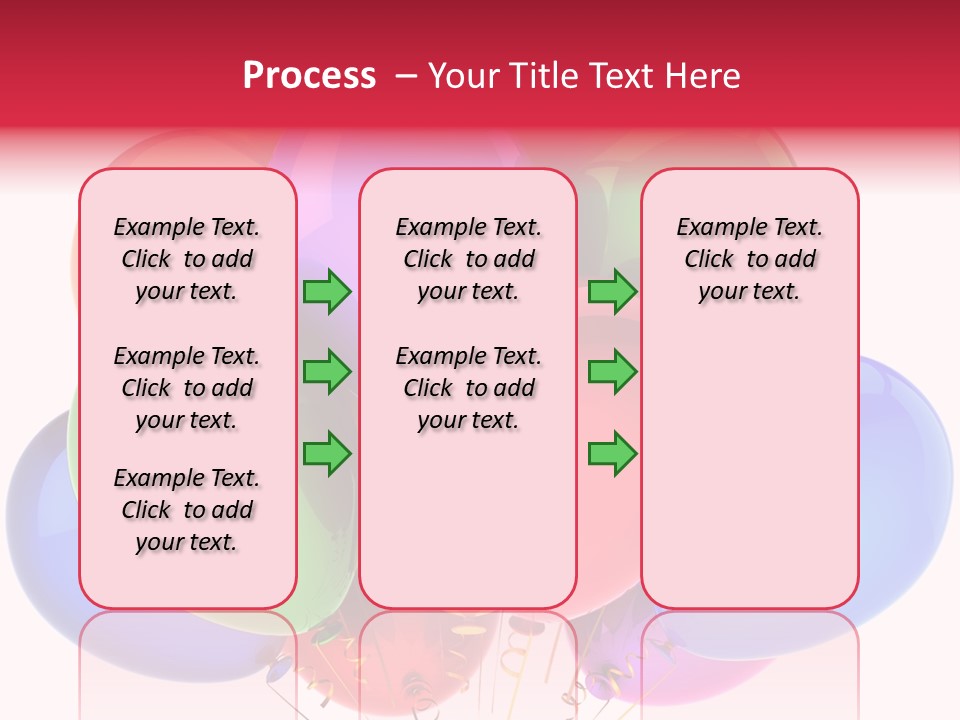 Process – Your Title Text Here

Example Text. Click to add your text.

Example Text. Click to add your text.

Example Text. Click to add your text.

Example Text. Click to add your text.

Example Text. Click to add your text.

Example Text. Click to add your text.